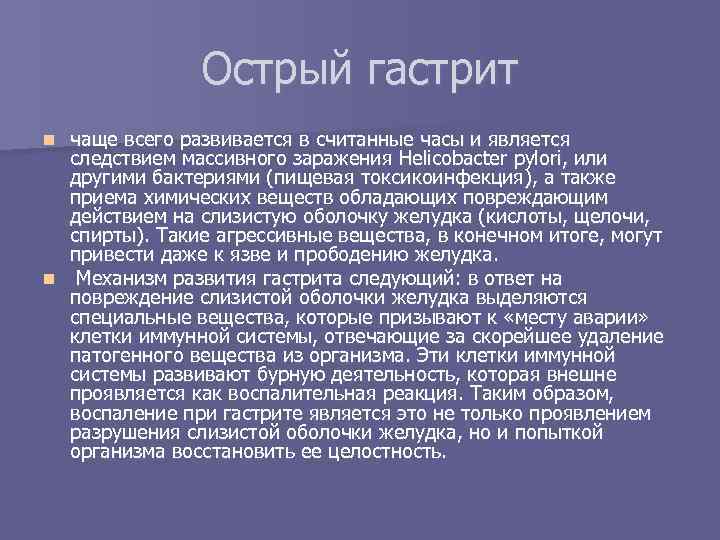 Острый гастрит

чаще всего развивается в считанные часы и является следствием массивного заражения Helicobacter pylori, или другими бактериями (пищевая токсикоинфекция), а также приема химических веществ обладающих повреждающим действием на слизистую оболочку желудка (кислоты, щелочи, спирты). Такие агрессивные вещества, в конечном итоге, могут привести даже к язве и прободению желудка.

Механизм развития гастрита следующий: в ответ на повреждение слизистой оболочки желудка выделяются специальные вещества, которые призывают к «месту аварии» клетки иммунной системы, отвечающие за скорейшее удаление патогенного вещества из организма. Эти клетки иммунной системы развивают бурную деятельность, которая внешне проявляется как воспалительная реакция. Таким образом, воспаление при гастрите является это не только проявлением разрушения слизистой оболочки желудка, но и попыткой организма восстановить ее целостность.